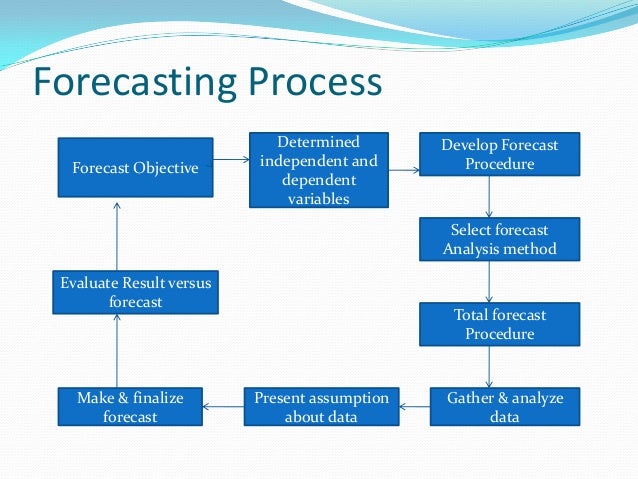 Forecasting Process

Forecast Objective

Determined independent and dependent variables

Develop Forecast Procedure

Select forecast Analysis method

Total forecast Procedure

Gather & analyze data

Present assumption about data

Make & finalize forecast

Evaluate Result versus forecast